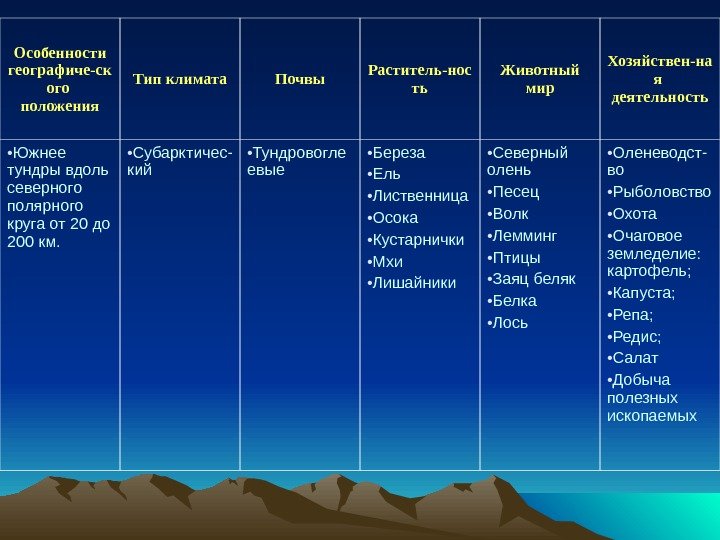 | Особенности географиче-ского положения | Тип климата | Почвы | Раститель-ность | Животный мир | Хозяйствен-ная деятельность |
|---|---|---|---|---|---|
| •Южнее тундры вдоль северного полярного круга от 20 до 200 км. | •Субарктичес-кий | •Тундровоглеевые | •Береза •Ель •Лиственница •Осока •Кустарнички •Мхи •Лишайники | •Северный олень •Песец •Волк •Лемминг •Птицы •Заяц беляк •Белка •Лось | •Оленеводст-во •Рыболовство •Охота •Очаговое земледелие: картофель; •Капуста; •Репа; •Редис; •Салат •Добыча полезных ископаемых |